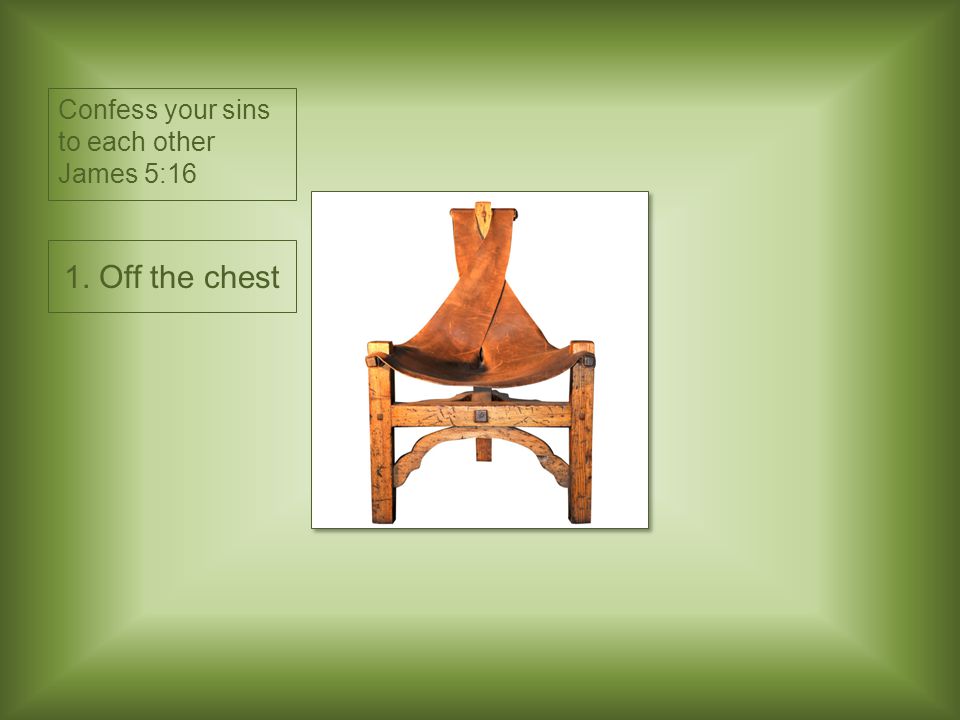 Confess your sins to each other
James 5:16

1. Off the chest